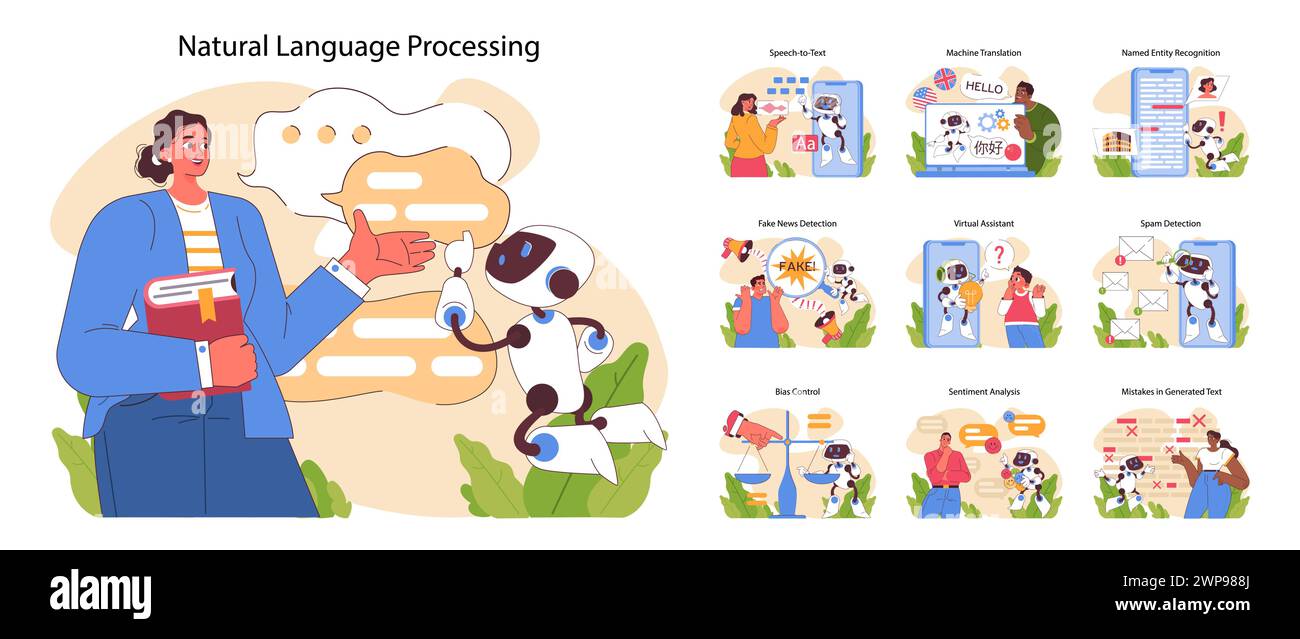 Natural Language Processing

Speech-to-Text

Aa

Machine Translation

HELLO

你好

Named Entity Recognition

Fake News Detection

FAKE!

Virtual Assistant

?

Spam Detection

Bias Control

Sentiment Analysis

Mistakes in Generated Text

alamy

Image ID: 2WP988J
www.alamy.com